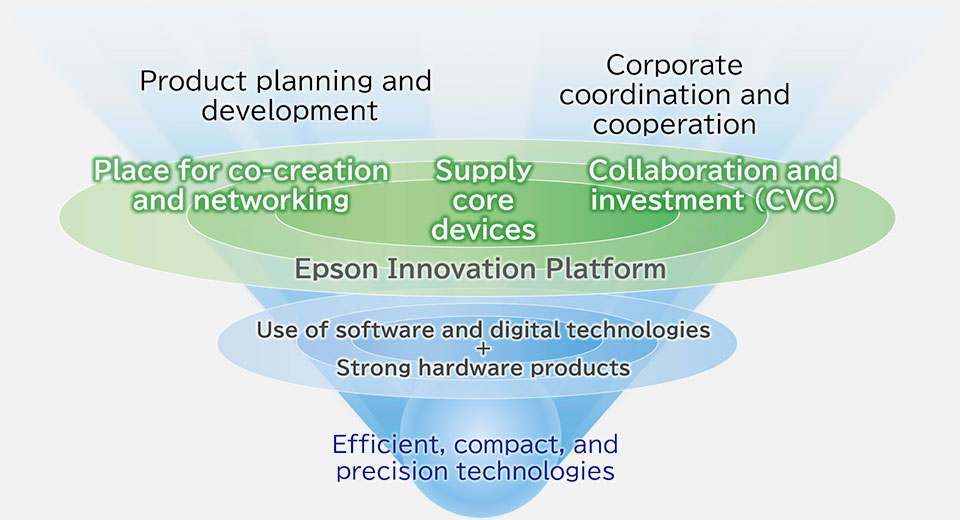 Product planning and development

Corporate coordination and cooperation

Place for co-creation and networking

Supply core devices

Collaboration and investment (CVC)

Epson Innovation Platform

Use of software and digital technologies
+
Strong hardware products

Efficient, compact, and precision technologies